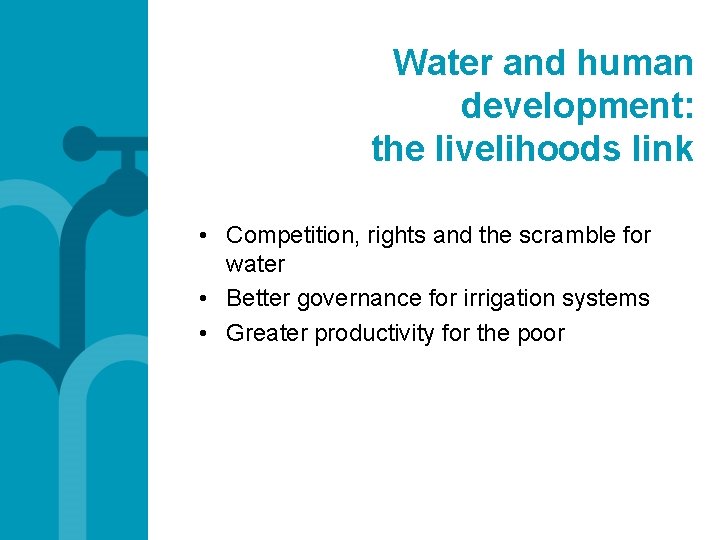 Water and human development: the livelihoods link

• Competition, rights and the scramble for water
• Better governance for irrigation systems
• Greater productivity for the poor